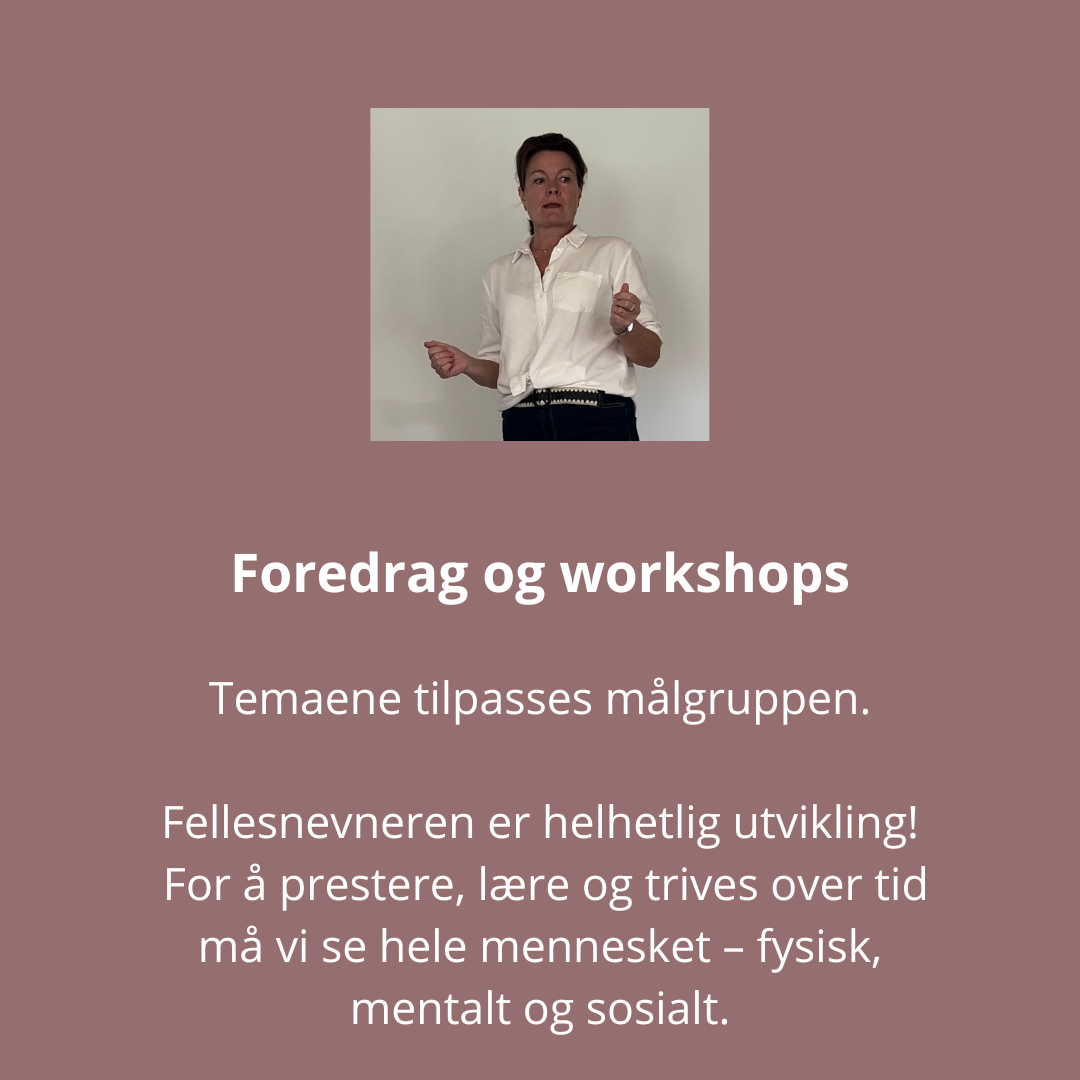 Foredrag og workshops

Temaene tilpasses målgruppen.

Fellesnevneren er helhetlig utvikling! For å prestere, lære og trives over tid må vi se hele mennesket – fysisk, mentalt og sosialt.